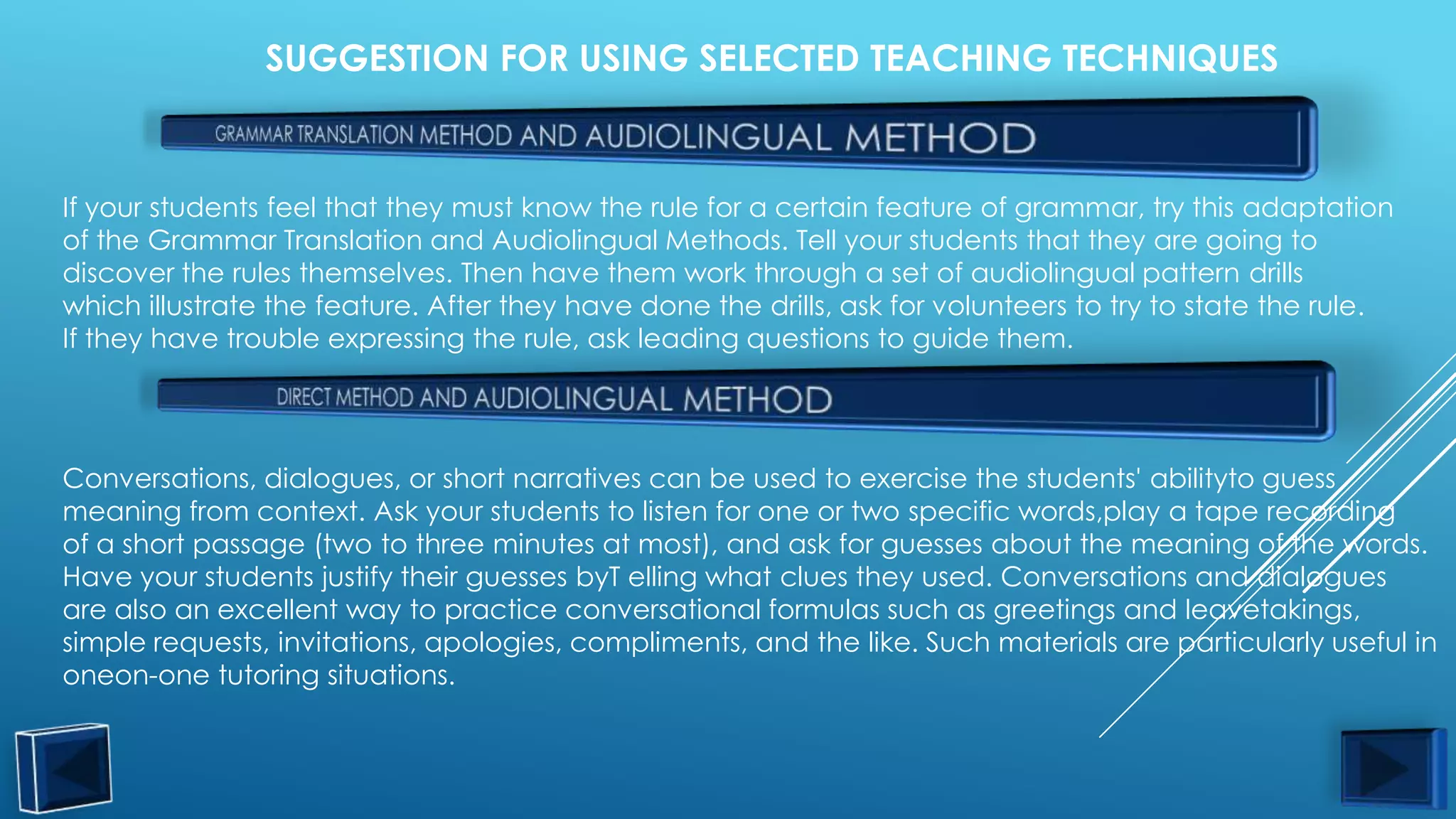 SUGGESTION FOR USING SELECTED TEACHING TECHNIQUES

GRAMMAR TRANSLATION METHOD AND AUDIOLINGUAL METHOD

If your students feel that they must know the rule for a certain feature of grammar, try this adaptation of the Grammar Translation and Audiolingual Methods. Tell your students that they are going to discover the rules themselves. Then have them work through a set of audiolingual pattern drills which illustrate the feature. After they have done the drills, ask for volunteers to try to state the rule. If they have trouble expressing the rule, ask leading questions to guide them.

DIRECT METHOD AND AUDIOLINGUAL METHOD

Conversations, dialogues, or short narratives can be used to exercise the students' abilityto guess meaning from context. Ask your students to listen for one or two specific words,play a tape recording of a short passage (two to three minutes at most), and ask for guesses about the meaning of the words. Have your students justify their guesses byT elling what clues they used. Conversations and dialogues are also an excellent way to practice conversational formulas such as greetings and leavetakings, simple requests, invitations, apologies, compliments, and the like. Such materials are particularly useful in oneon-one tutoring situations.